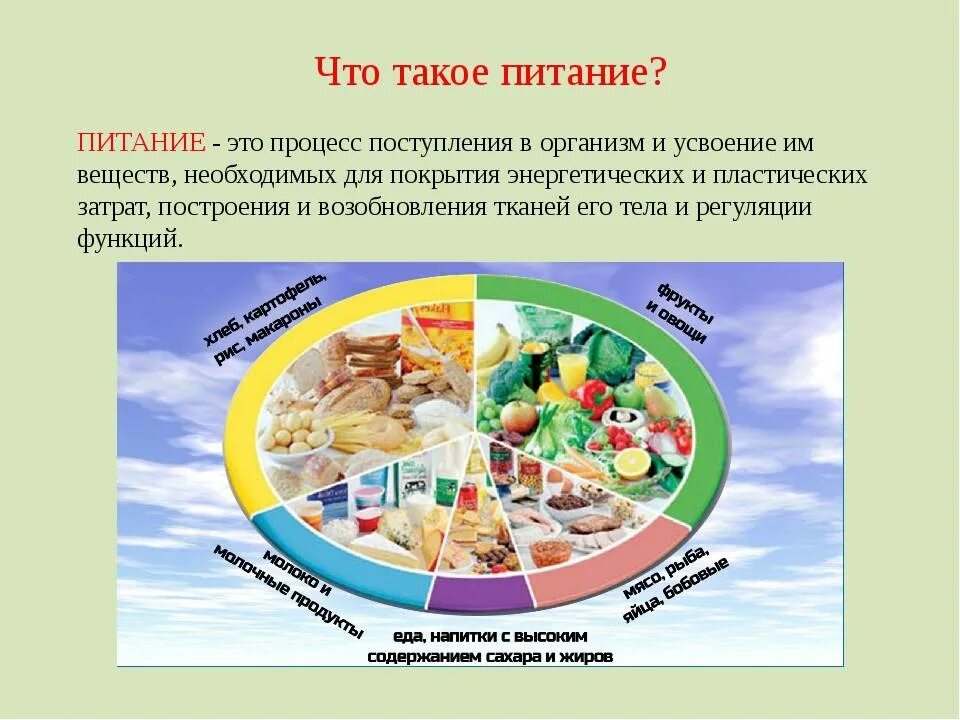 Что такое питание?

ПИТАНИЕ - это процесс поступления в организм и усвоение им веществ, необходимых для покрытия энергетических и пластических затрат, построения и возобновления тканей его тела и регуляции функций.

хлеб, картофель, рис, макароны

фрукты и овощи

молоко и молочные продукты

мясо, рыба, яйца, бобовые

еда, напитки с высоким содержанием сахара и жиров